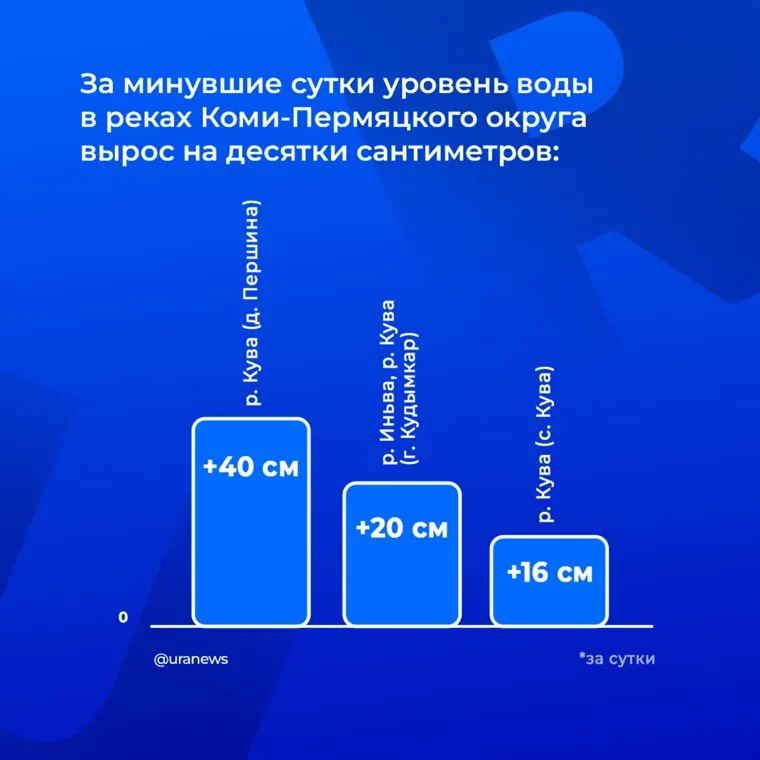 За минувшие сутки уровень воды в реках Коми-Пермяцкого округа вырос на десятки сантиметров:

р. Кува (д. Першина)
+40 см

р. Иньва, р. Кува (г. Кудымкар)
+20 см

р. Кува (с. Кува)
+16 см

0

@uranews

*за сутки